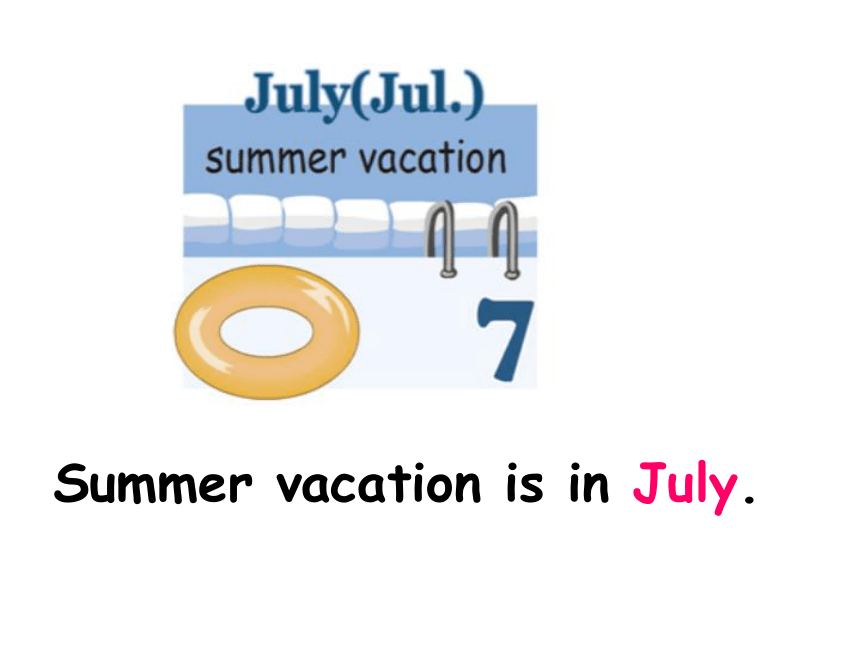 July(Jul.)
summer vacation

7

Summer vacation is in July.